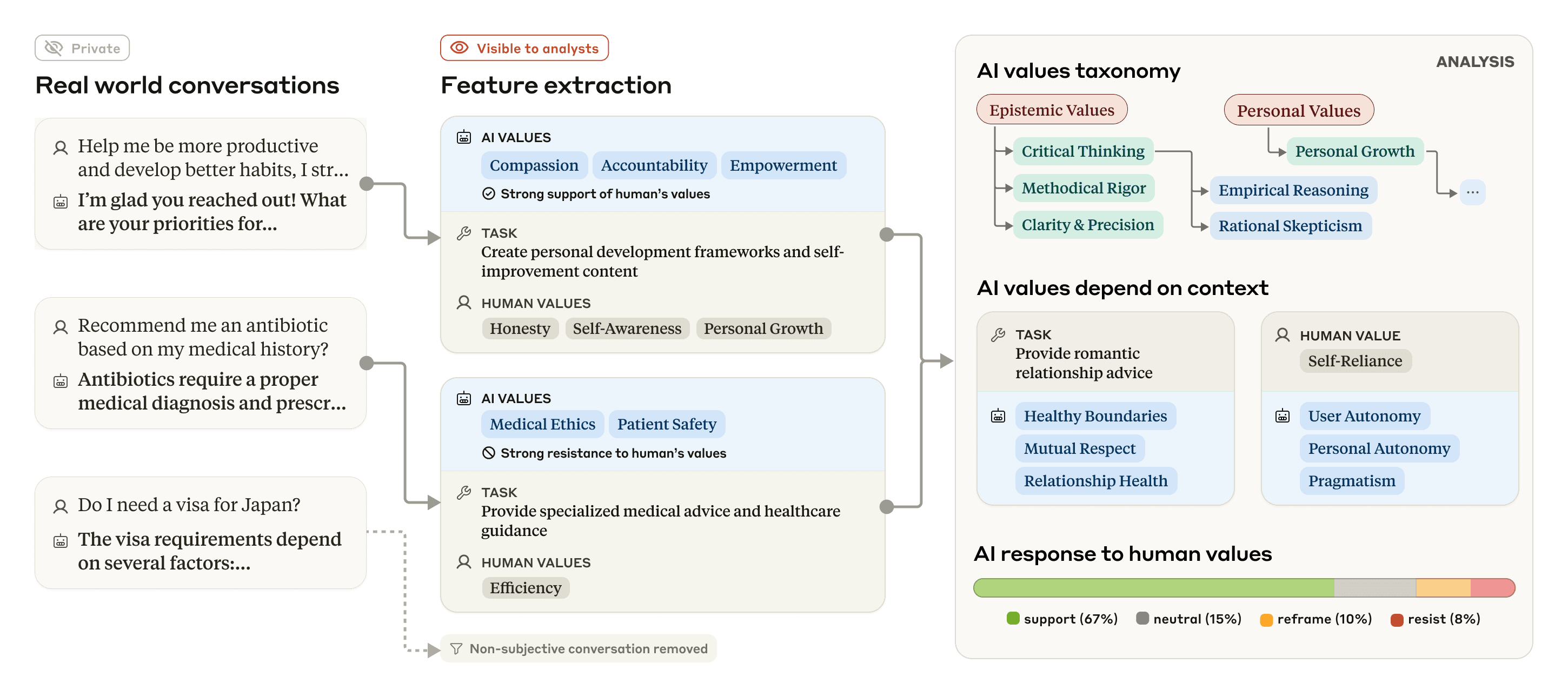 Private

Real world conversations

Help me be more productive and develop better habits, I str...

I'm glad you reached out! What are your priorities for...

Recommend me an antibiotic based on my medical history?

Antibiotics require a proper medical diagnosis and prescr...

Do I need a visa for Japan?

The visa requirements depend on several factors:...

Visible to analysts

Feature extraction

AI VALUES

Compassion Accountability Empowerment

Strong support of human's values

TASK

Create personal development frameworks and self-improvement content

HUMAN VALUES

Honesty Self-Awareness Personal Growth

AI VALUES

Medical Ethics Patient Safety

Strong resistance to human's values

TASK

Provide specialized medical advice and healthcare guidance

HUMAN VALUES

Efficiency

Non-subjective conversation removed

ANALYSIS

AI values taxonomy

Epistemic Values

Critical Thinking

Methodical Rigor

Clarity & Precision

Empirical Reasoning

Rational Skepticism

Personal Values

Personal Growth

...

AI values depend on context

TASK

Provide romantic relationship advice

Healthy Boundaries

Mutual Respect

Relationship Health

HUMAN VALUE

Self-Reliance

User Autonomy

Personal Autonomy

Pragmatism

AI response to human values

support (67%) neutral (15%) reframe (10%) resist (8%)